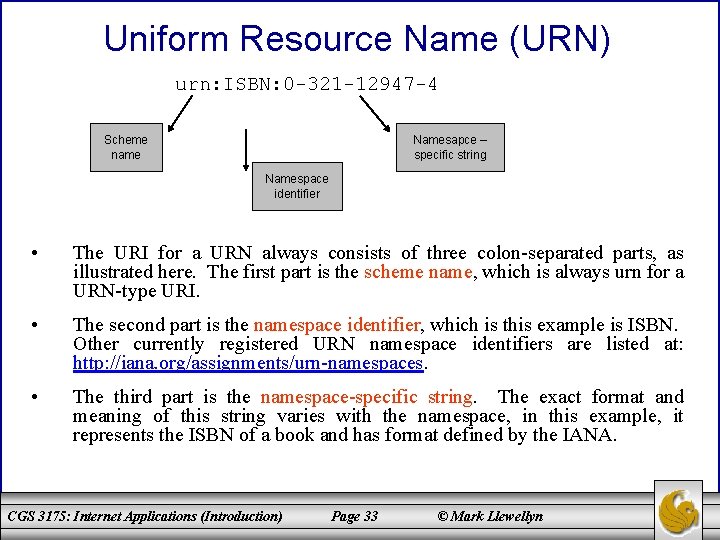 Uniform Resource Name (URN)

urn:ISBN:0-321-12947-4

Scheme name

Namespace identifier

Namesapce – specific string

• The URI for a URN always consists of three colon-separated parts, as illustrated here. The first part is the scheme name, which is always urn for a URN-type URI.

• The second part is the namespace identifier, which is this example is ISBN. Other currently registered URN namespace identifiers are listed at: http://iana.org/assignments/urn-namespaces.

• The third part is the namespace-specific string. The exact format and meaning of this string varies with the namespace, in this example, it represents the ISBN of a book and has format defined by the IANA.

CGS 3175: Internet Applications (Introduction) Page 33 © Mark Llewellyn